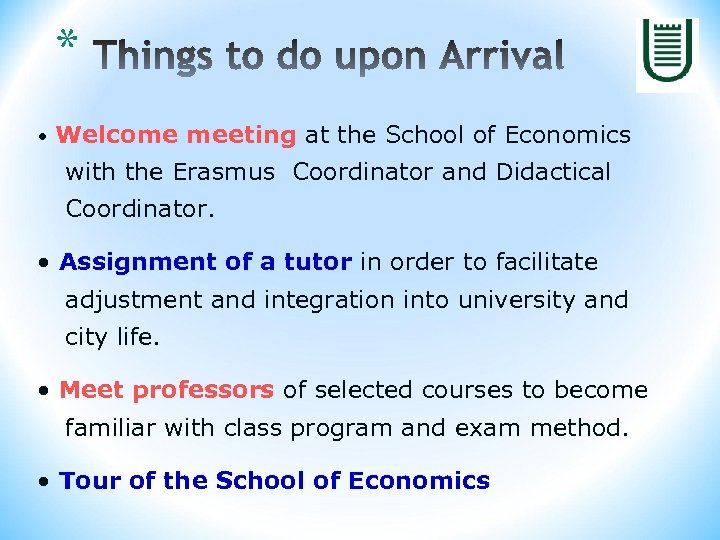 * Things to do upon Arrival

• Welcome meeting at the School of Economics with the Erasmus Coordinator and Didactical Coordinator.

• Assignment of a tutor in order to facilitate adjustment and integration into university and city life.

• Meet professors of selected courses to become familiar with class program and exam method.

• Tour of the School of Economics